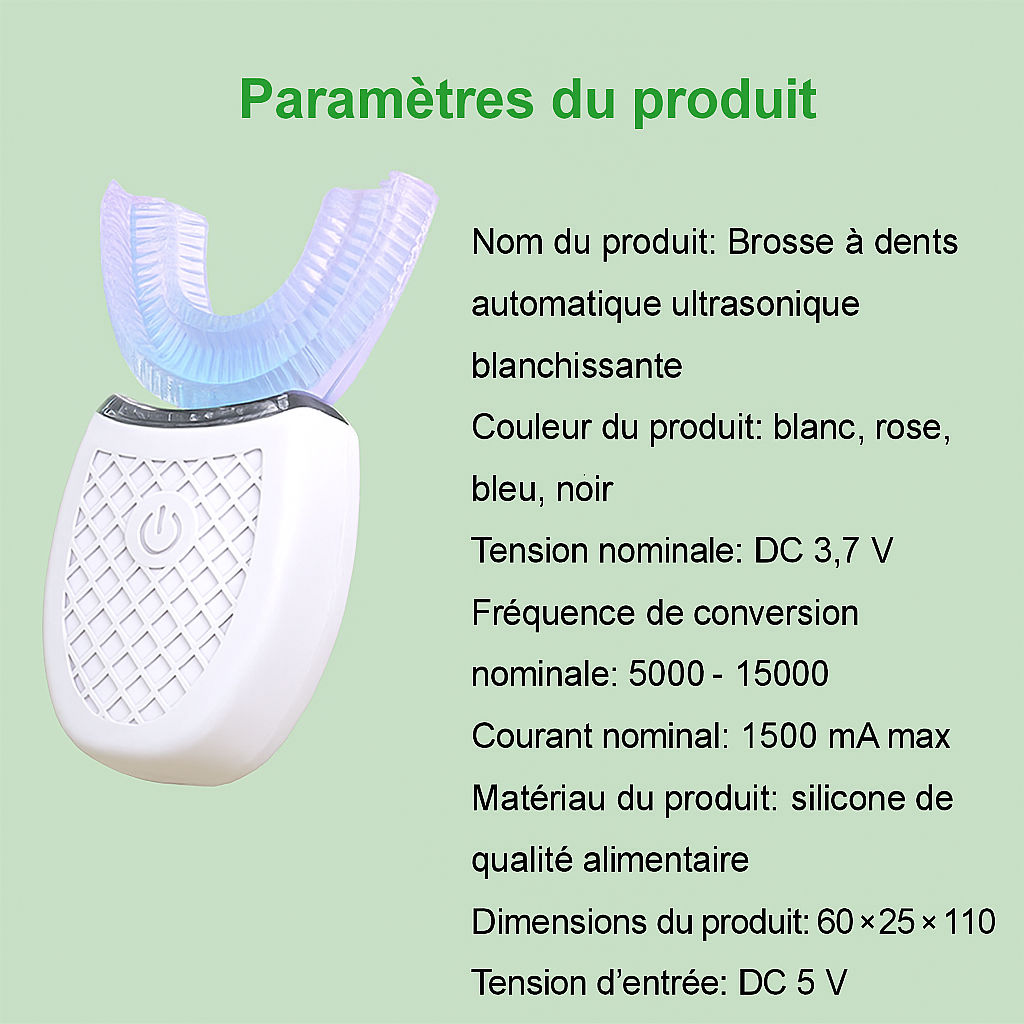 Paramètres du produit

Nom du produit: Brosse à dents automatique ultrasonique blanchissante

Couleur du produit: blanc, rose, bleu, noir

Tension nominale: DC 3,7 V

Fréquence de conversion nominale: 5000 - 15000

Courant nominal: 1500 mA max

Matériau du produit: silicone de qualité alimentaire

Dimensions du produit: 60 × 25 × 110

Tension d'entrée: DC 5 V